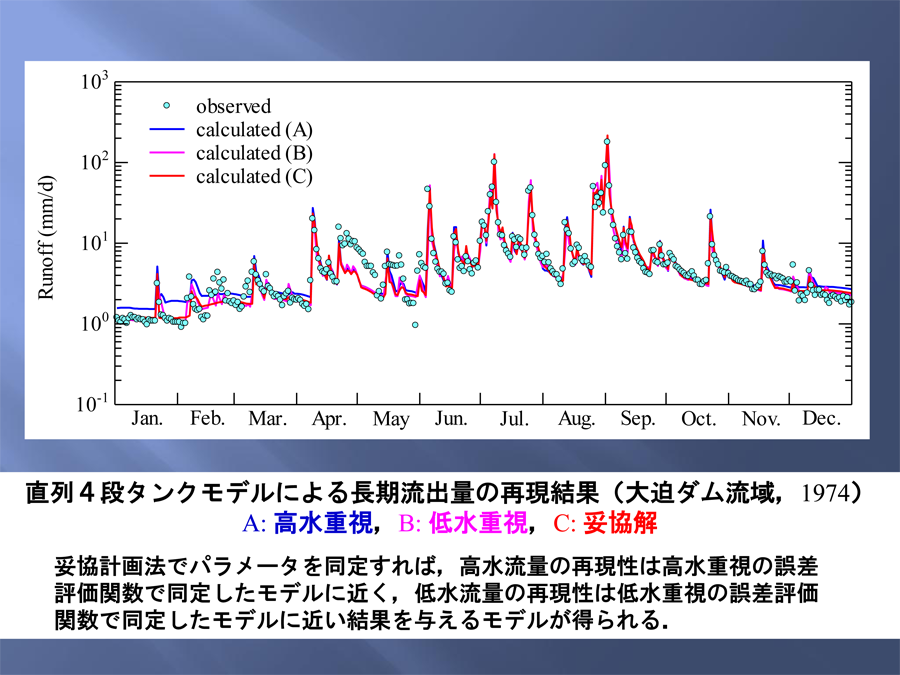 $10^3$

$10^2$

$10^1$

$10^0$

$10^{-1}$

Runoff (mm/d)

observed
calculated (A)
calculated (B)
calculated (C)

Jan. Feb. Mar. Apr. May Jun. Jul. Aug. Sep. Oct. Nov. Dec.

直列４段タンクモデルによる長期流出量の再現結果（大迫ダム流域，1974）
A: 高水重視，B: 低水重視，C: 妥協解

妥協計画法でパラメータを同定すれば，高水流量の再現性は高水重視の誤差評価関数で同定したモデルに近く，低水流量の再現性は低水重視の誤差評価関数で同定したモデルに近い結果を与えるモデルが得られる.